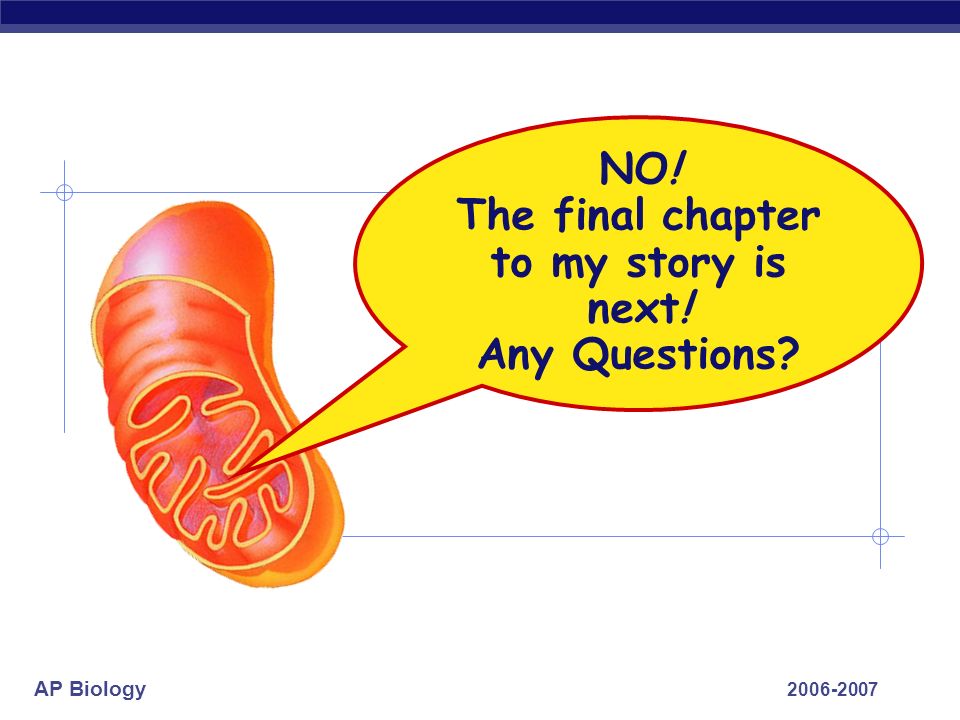 NO!
The final chapter to my story is next!
Any Questions?

AP Biology

2006-2007